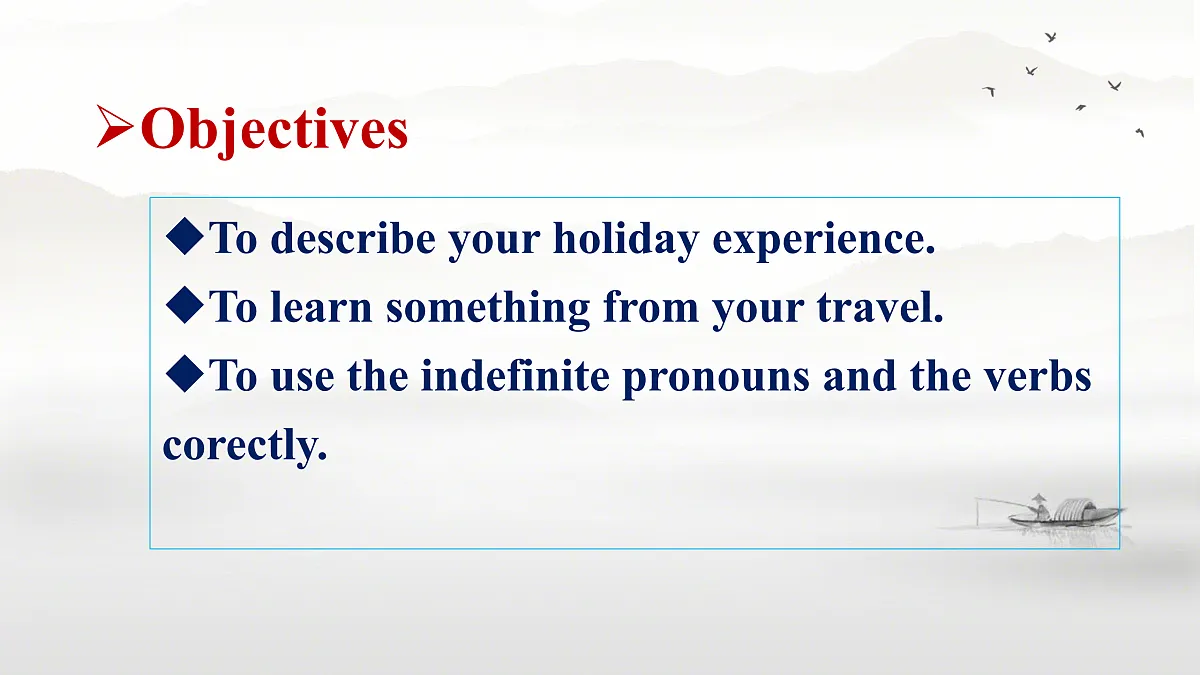 ➢Objectives

◆To describe your holiday experience.
◆To learn something from your travel.
◆To use the indefinite pronouns and the verbs corectly.